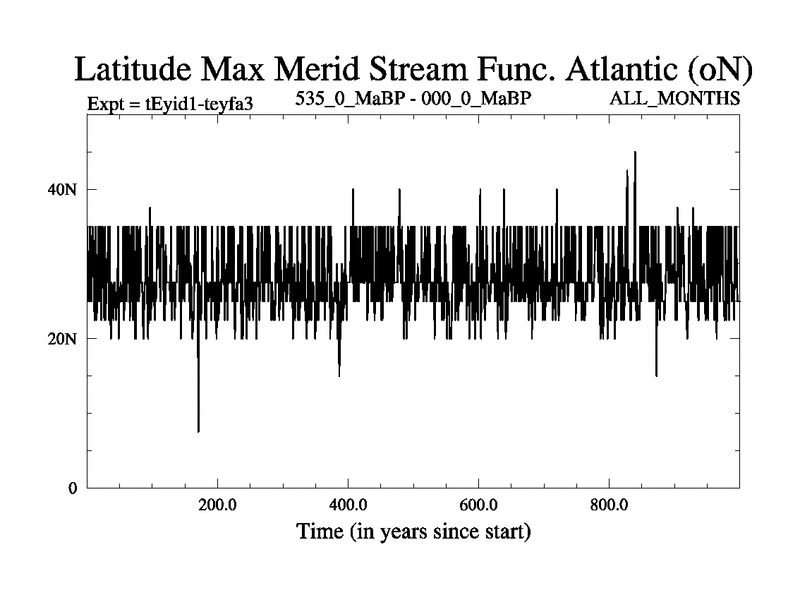 Latitude Max Merid Stream Func. Atlantic (oN)
Expt = tEyid1-teyfa3
535_0_MaBP - 000_0_MaBP
ALL_MONTHS

40N
20N
0
200.0
400.0
600.0
800.0
Time (in years since start)